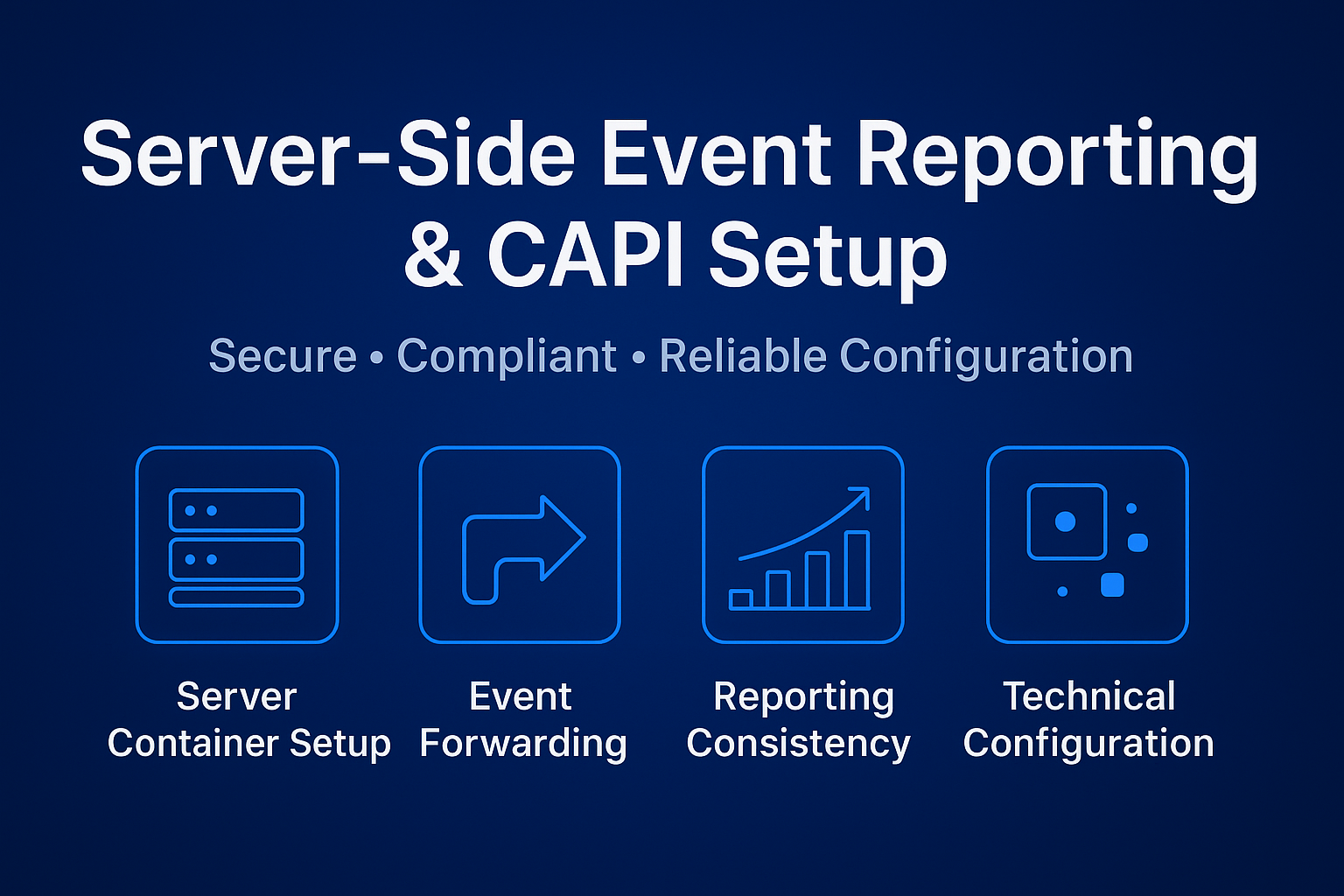 Server-Side Event Reporting & CAPI Setup

Secure • Compliant • Reliable Configuration

Server Container Setup

Event Forwarding

Reporting Consistency

Technical Configuration